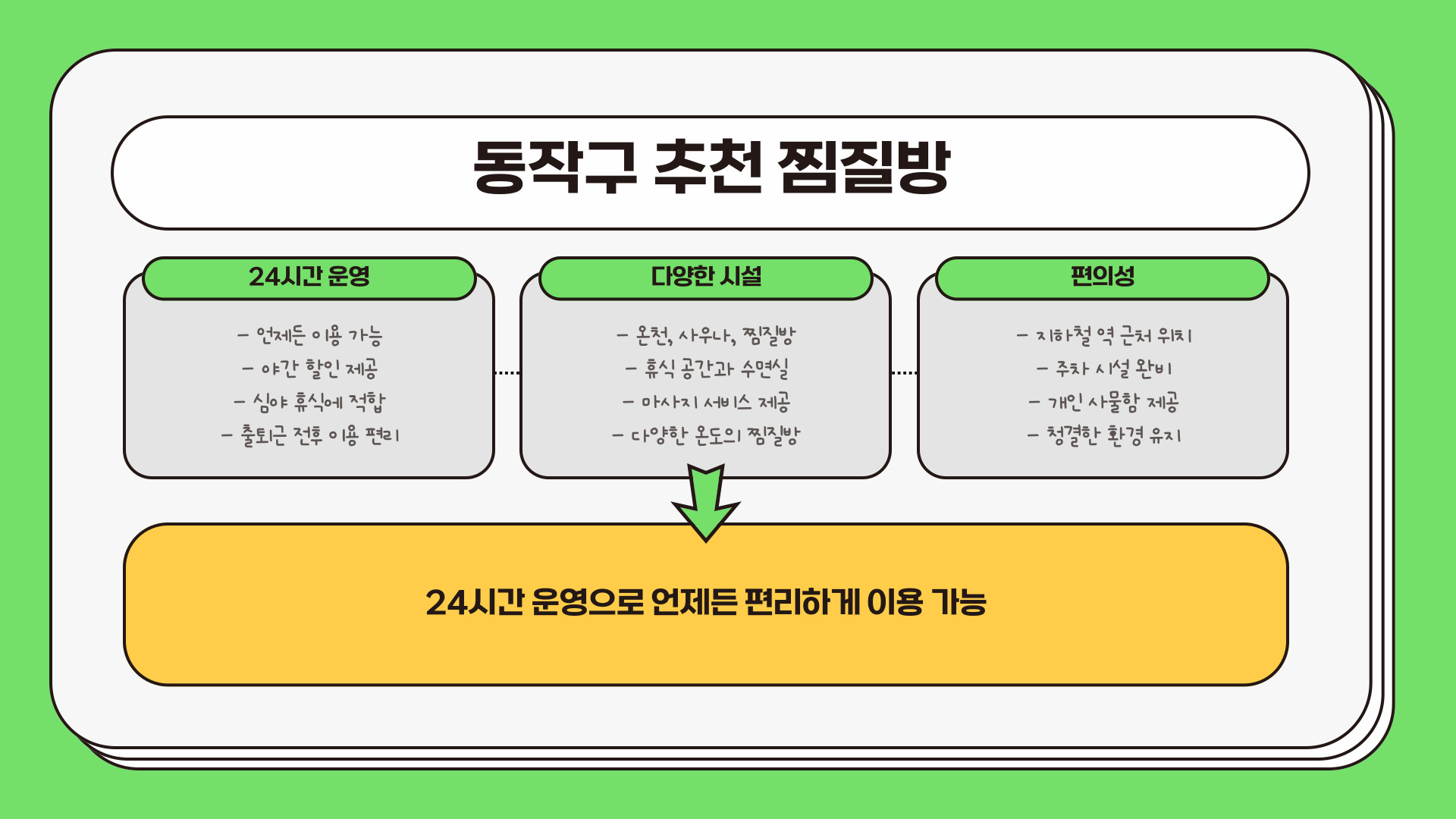 동작구 추천 찜질방

24시간 운영

- 언제든 이용 가능
- 야간 할인 제공
- 심야 휴식에 적합
- 출퇴근 전후 이용 편리

다양한 시설

- 온천, 사우나, 찜질방
- 휴식 공간과 수면실
- 마사지 서비스 제공
- 다양한 온도의 찜질방

편의성

- 지하철 역 근처 위치
- 주차 시설 완비
- 개인 사물함 제공
- 청결한 환경 유지

24시간 운영으로 언제든 편리하게 이용 가능